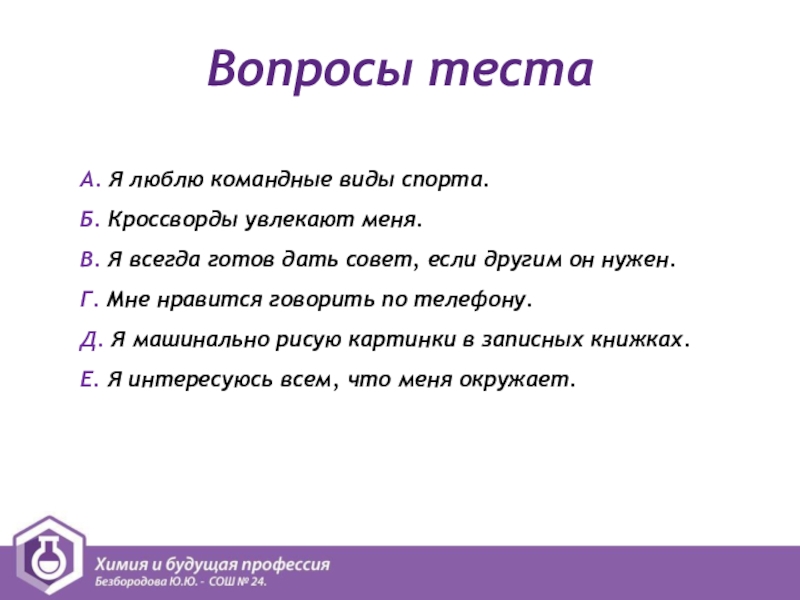 Вопросы теста

А. Я люблю командные виды спорта.

Б. Кроссворды увлекают меня.

В. Я всегда готов дать совет, если другим он нужен.

Г. Мне нравится говорить по телефону.

Д. Я машинально рисую картинки в записных книжках.

Е. Я интересуюсь всем, что меня окружает.

Химия и будущая профессия
Безбородова Ю.Ю. - СОШ № 24.